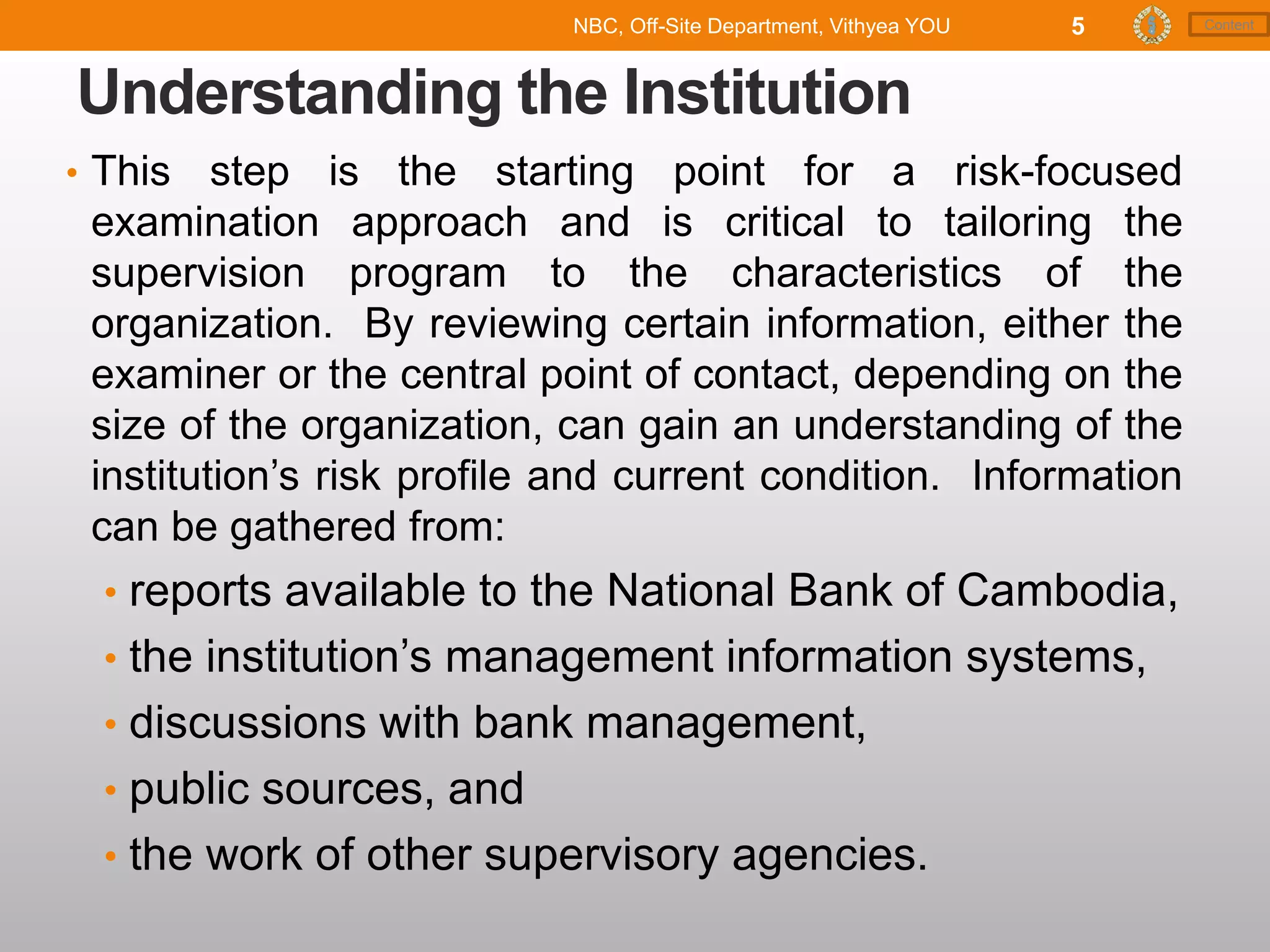 NBC, Off-Site Department, Vithyea YOU 5 Content

Understanding the Institution

• This step is the starting point for a risk-focused examination approach and is critical to tailoring the supervision program to the characteristics of the organization. By reviewing certain information, either the examiner or the central point of contact, depending on the size of the organization, can gain an understanding of the institution’s risk profile and current condition. Information can be gathered from:

• reports available to the National Bank of Cambodia,
• the institution’s management information systems,
• discussions with bank management,
• public sources, and
• the work of other supervisory agencies.